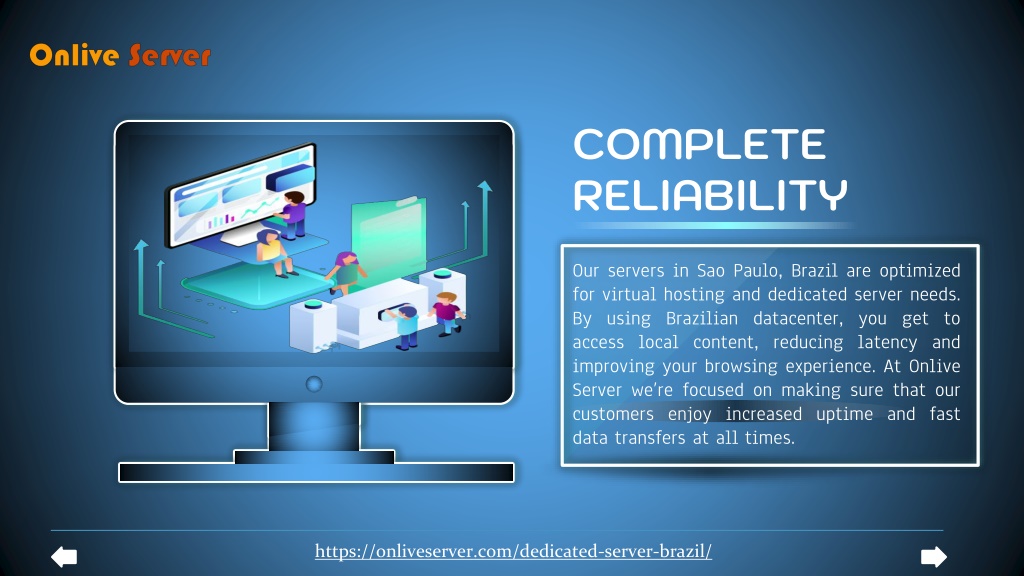 Onlive Server

COMPLETE RELIABILITY

Our servers in Sao Paulo, Brazil are optimized for virtual hosting and dedicated server needs. By using Brazilian datacenter, you get to access local content, reducing latency and improving your browsing experience. At Onlive Server we're focused on making sure that our customers enjoy increased uptime and fast data transfers at all times.

https://onliveserver.com/dedicated-server-brazil/